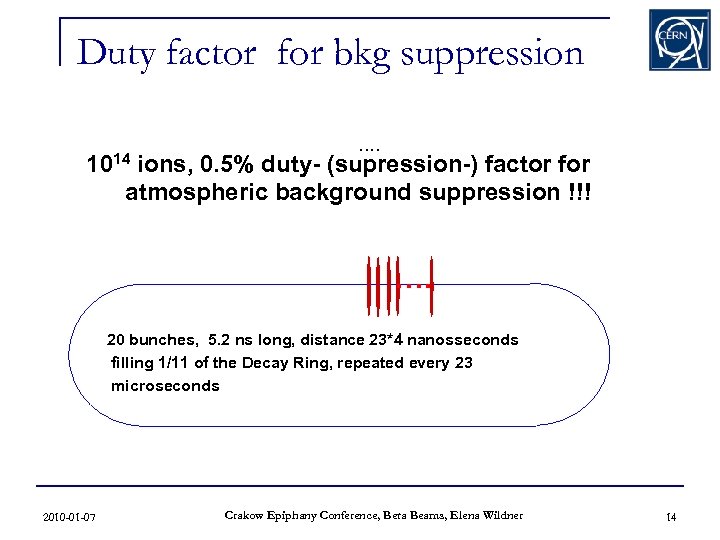 Duty factor for bkg suppression

CERN

....

$10^{14}$ ions, 0.5% duty- (supression-) factor for atmospheric background suppression !!!

20 bunches, 5.2 ns long, distance 23*4 nanosseconds filling 1/11 of the Decay Ring, repeated every 23 microseconds

2010-01-07

Crakow Epiphany Conference, Beta Beams, Elena Wildner

14